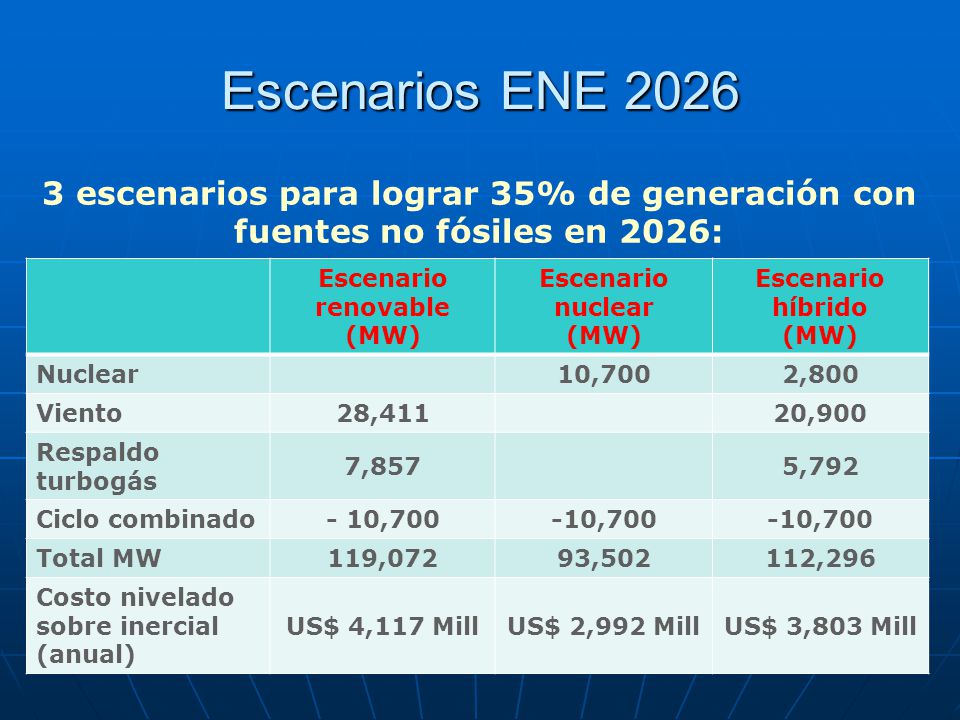 Escenarios ENE 2026

3 escenarios para lograr 35% de generación con fuentes no fósiles en 2026:

| | Escenario renovable (MW) | Escenario nuclear (MW) | Escenario híbrido (MW) |
|---|---|---|---|
| Nuclear | | 10,700 | 2,800 |
| Viento | 28,411 | | 20,900 |
| Respaldo turbogás | 7,857 | | 5,792 |
| Ciclo combinado | - 10,700 | -10,700 | -10,700 |
| Total MW | 119,072 | 93,502 | 112,296 |
| Costo nivelado sobre inercial (anual) | US$ 4,117 Mill | US$ 2,992 Mill | US$ 3,803 Mill |